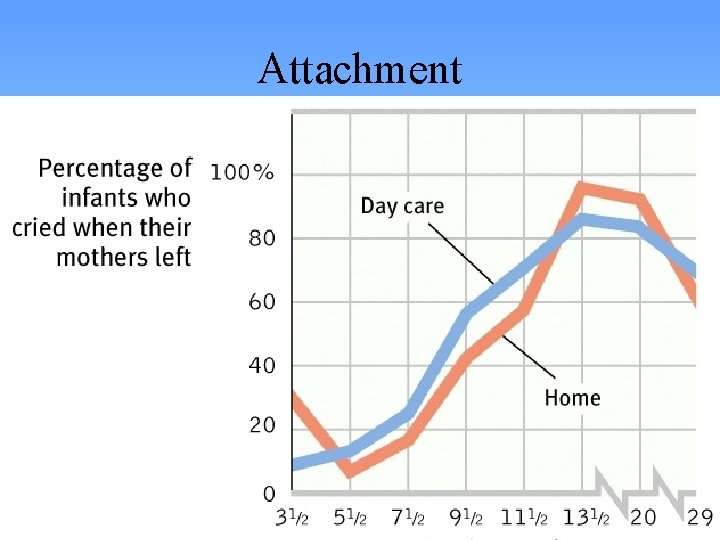 Attachment

Percentage of infants who cried when their mothers left

100%
80
60
40
20
0

Day care
Home

$3\frac{1}{2}$ $5\frac{1}{2}$ $7\frac{1}{2}$ $9\frac{1}{2}$ $11\frac{1}{2}$ $13\frac{1}{2}$ 20 29